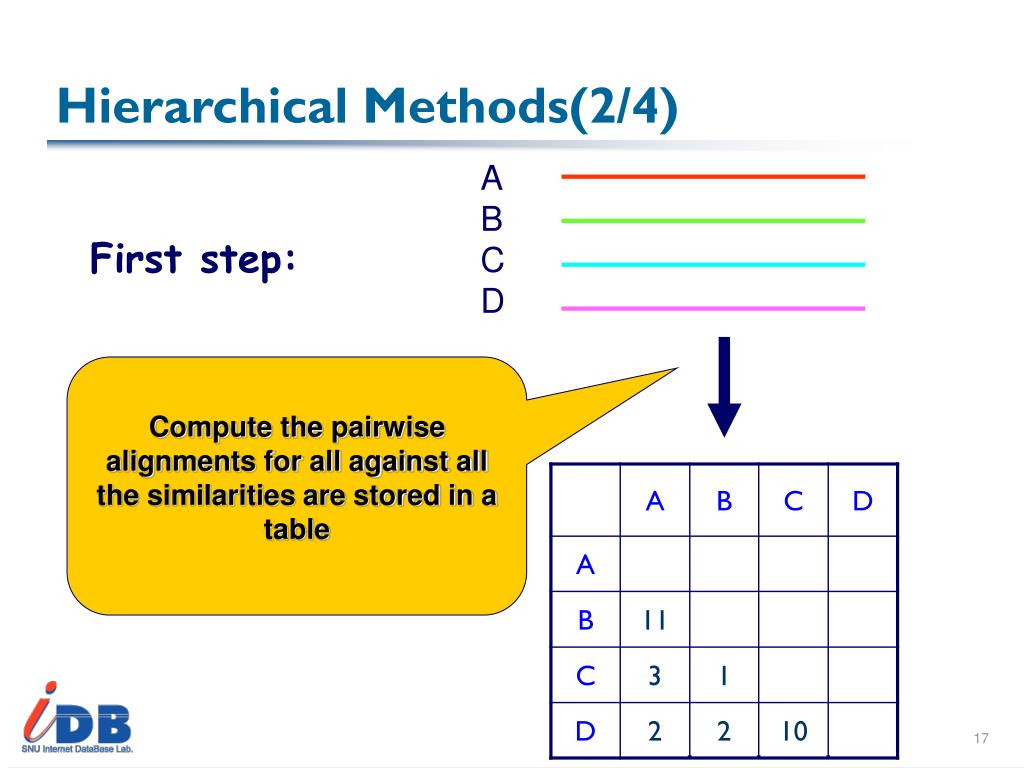 Hierarchical Methods(2/4)

First step:

A
B
C
D

Compute the pairwise alignments for all against all the similarities are stored in a table

| | A | B | C | D |
|---|---|---|---|---|
| A | | | | |
| B | 11 | | | |
| C | 3 | 1 | | |
| D | 2 | 2 | 10 | |

iDB
SNU Internet DataBase Lab.

17